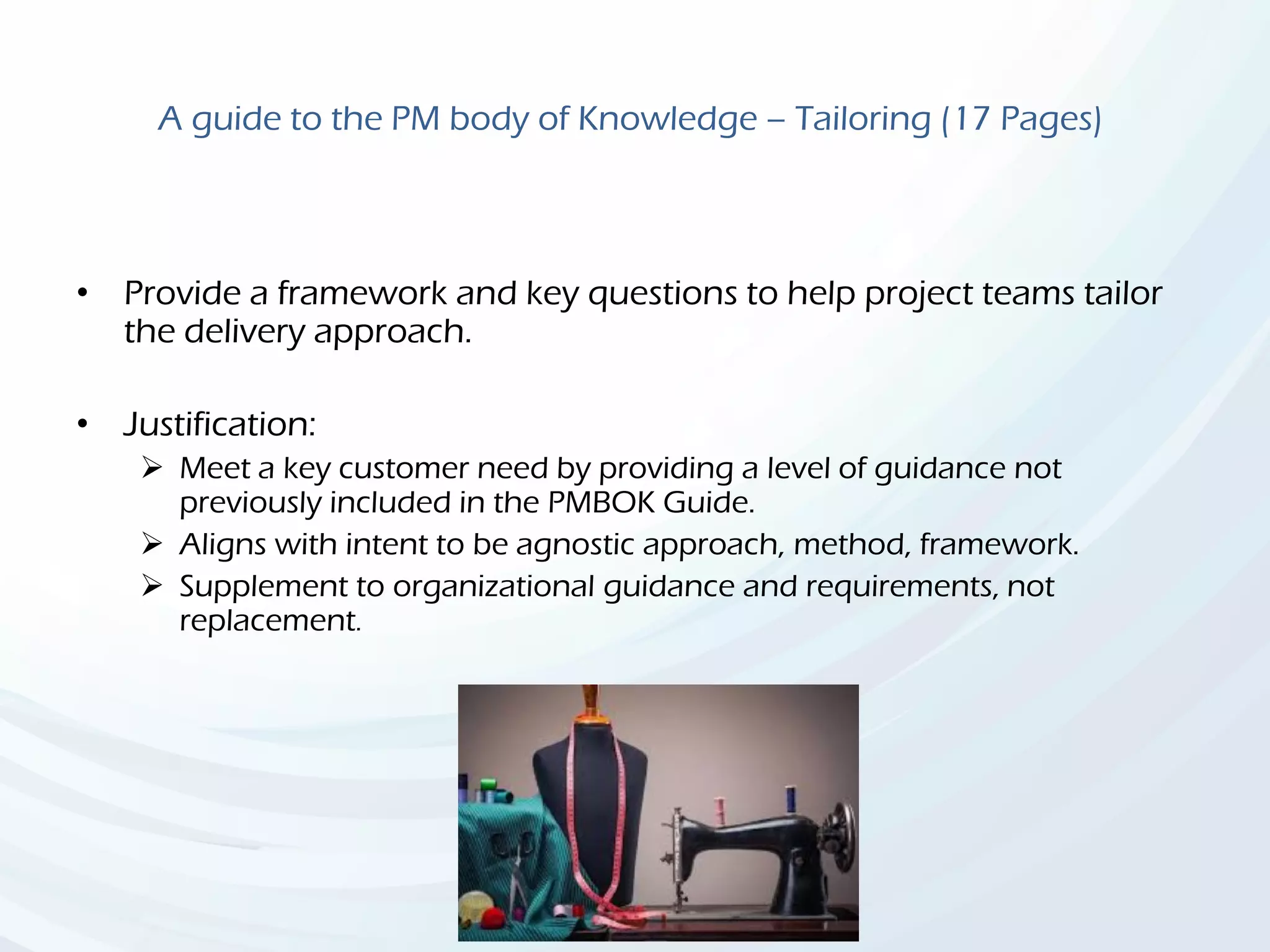 A guide to the PM body of Knowledge – Tailoring (17 Pages)

• Provide a framework and key questions to help project teams tailor the delivery approach.

• Justification:
➢ Meet a key customer need by providing a level of guidance not previously included in the PMBOK Guide.
➢ Aligns with intent to be agnostic approach, method, framework.
➢ Supplement to organizational guidance and requirements, not replacement.